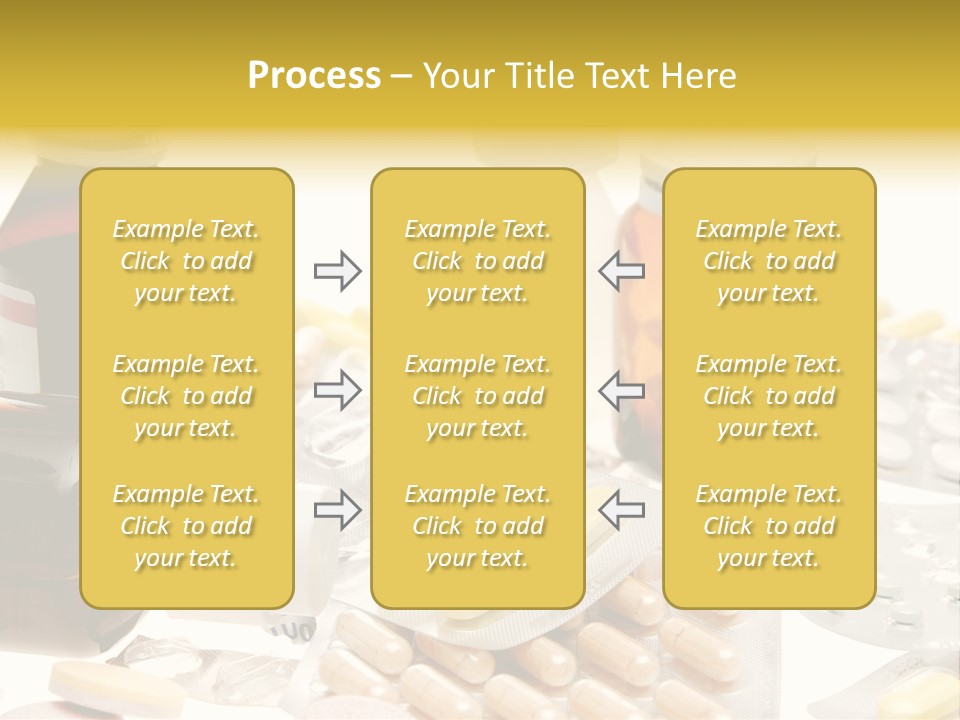 Process – Your Title Text Here

Example Text. Click to add your text.

Example Text. Click to add your text.

Example Text. Click to add your text.

Example Text. Click to add your text.

Example Text. Click to add your text.

Example Text. Click to add your text.

Example Text. Click to add your text.

Example Text. Click to add your text.

Example Text. Click to add your text.